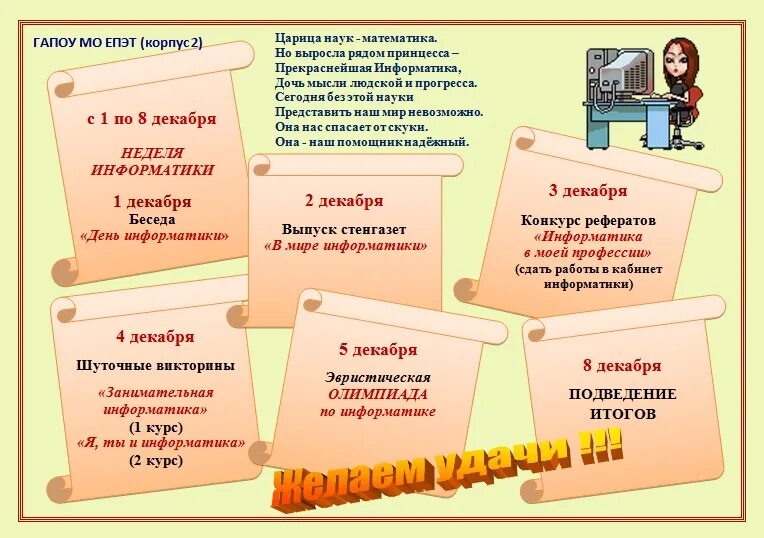 ГАПОУ МО ЕПЭТ (корпус 2)

Царица наук - математика.
Но выросла рядом принцесса –
Прекраснейшая Информатика,
Дочь мысли людской и прогресса.
Сегодня без этой науки
Представить наш мир невозможно.
Она нас спасает от скуки.
Она - наш помощник надёжный.

с 1 по 8 декабря

НЕДЕЛЯ ИНФОРМАТИКИ

1 декабря
Беседа
«День информатики»

2 декабря
Выпуск стенгазет
«В мире информатики»

3 декабря
Конкурс рефератов
«Информатика в моей профессии»
(сдать работы в кабинет информатики)

4 декабря
Шуточные викторины
«Занимательная информатика»
(1 курс)
«Я, ты и информатика»
(2 курс)

5 декабря
Эвристическая
ОЛИМПИАДА
по информатике

8 декабря
ПОДВЕДЕНИЕ ИТОГОВ

Желаем удачи !!!